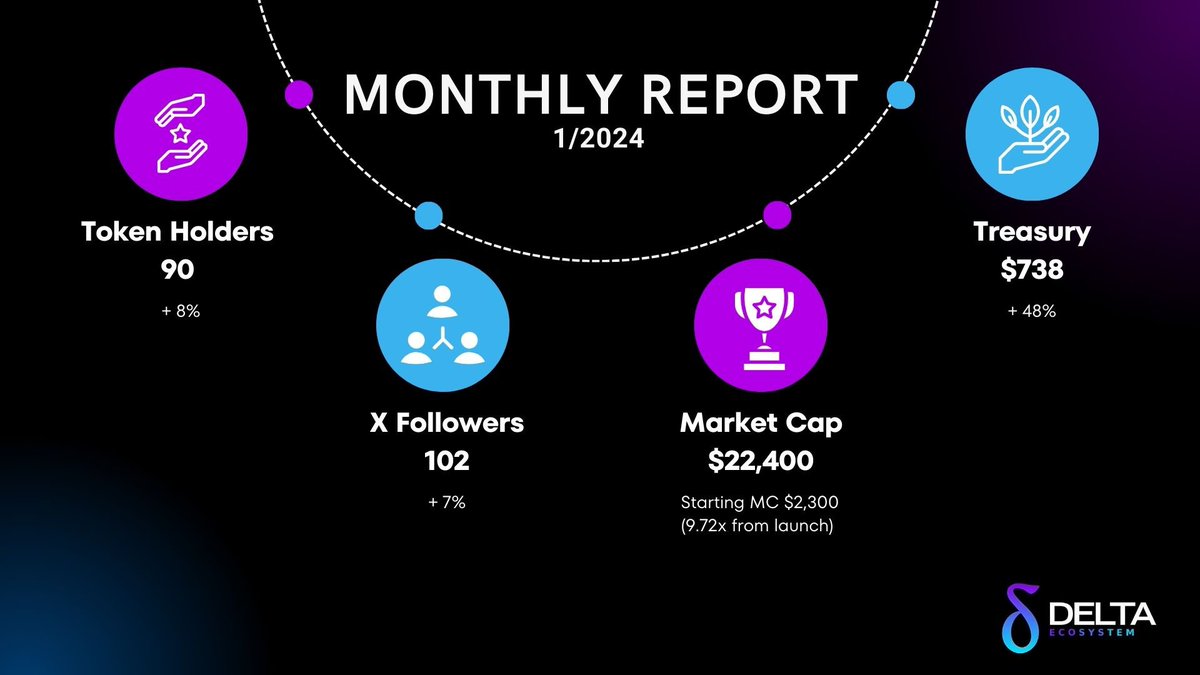 MONTHLY REPORT
1/2024

Token Holders
90
+ 8%

X Followers
102
+ 7%

Market Cap
$22,400
Starting MC $2,300 (9.72x from launch)

Treasury
$738
+ 48%

DELTA
ECOSYSTEM